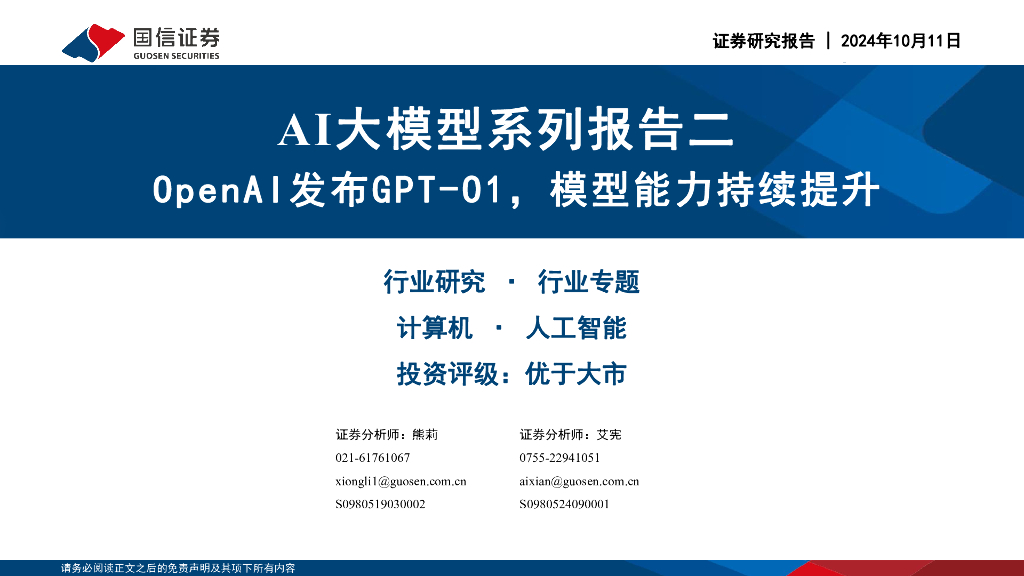 国信证券
GUOSEN SECURITIES

证券研究报告 | 2024年10月11日

AI大模型系列报告二
OpenAI发布GPT-O1，模型能力持续提升

行业研究 · 行业专题
计算机 · 人工智能
投资评级：优于大市

证券分析师：熊莉
021-61761067
xiongli1@guosen.com.cn
S0980519030002

证券分析师：艾宪
0755-22941051
aixian@guosen.com.cn
S0980524090001

请务必阅读正文之后的免责声明及其项下所有内容